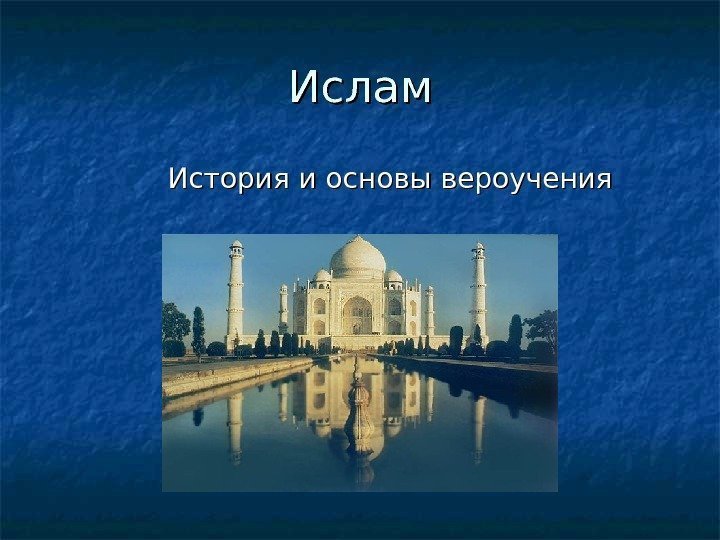 Ислам

История и основы вероучения